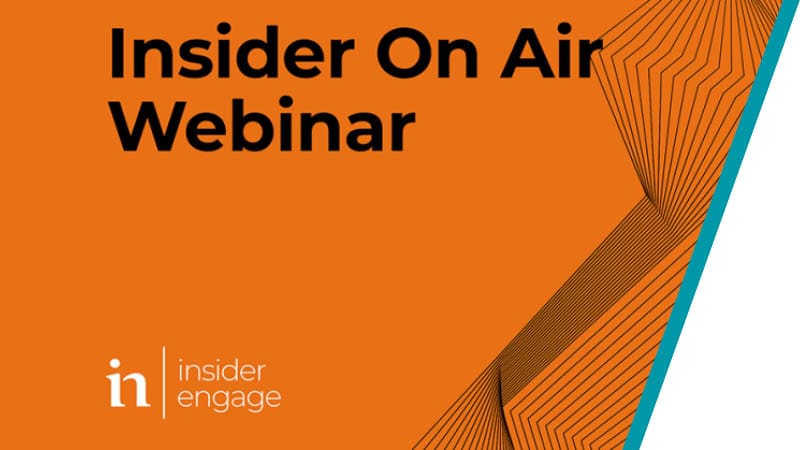 Insider On Air
Webinar

in insider engage